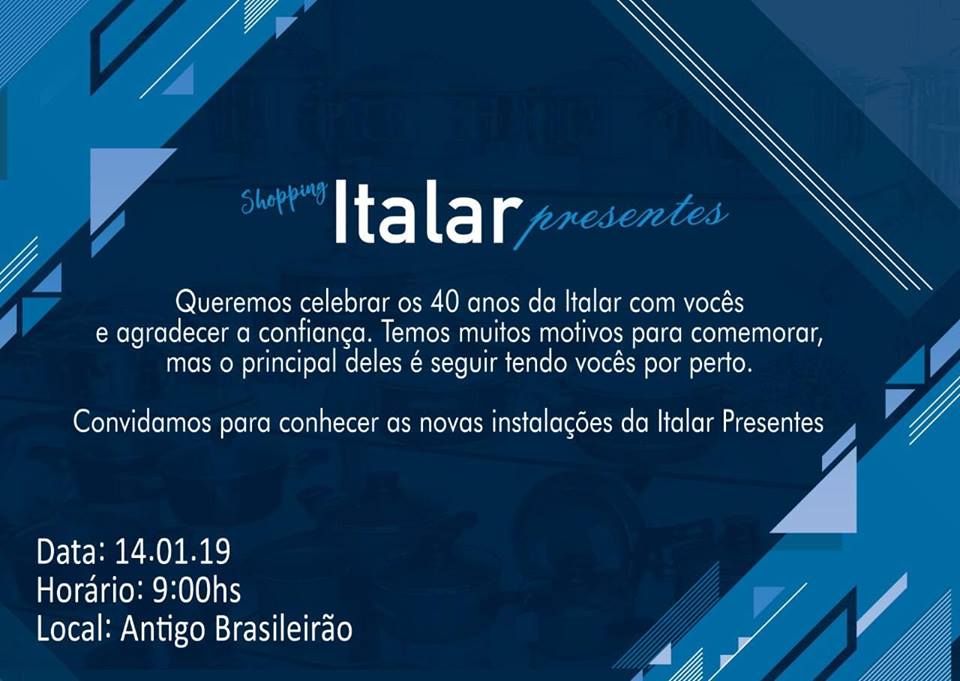 Shopping Italar presentes

Queremos celebrar os 40 anos da Italar com vocês e agradecer a confiança. Temos muitos motivos para comemorar, mas o principal deles é seguir tendo vocês por perto.

Convidamos para conhecer as novas instalações da Italar Presentes

Data: 14.01.19
Horário: 9:00hs
Local: Antigo Brasileirão